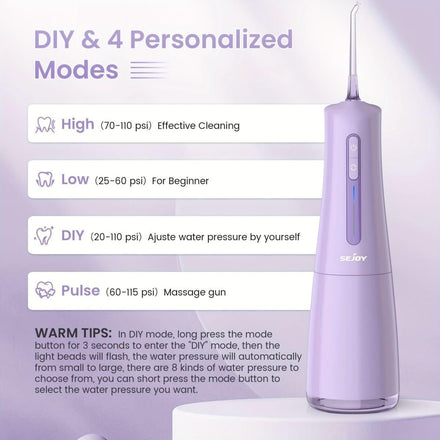 DIY & 4 Personalized Modes

High (70-110 psi) Effective Cleaning

Low (25-60 psi) For Beginner

DIY (20-110 psi) Ajuste water pressure by yourself

Pulse (60-115 psi) Massage gun

WARM TIPS: In DIY mode, long press the mode button for 3 seconds to enter the "DIY" mode, then the light beads will flash, the water pressure will automatically from small to large, there are 8 kinds of water pressure to choose from, you can short press the mode button to select the water pressure you want.

SEJOY